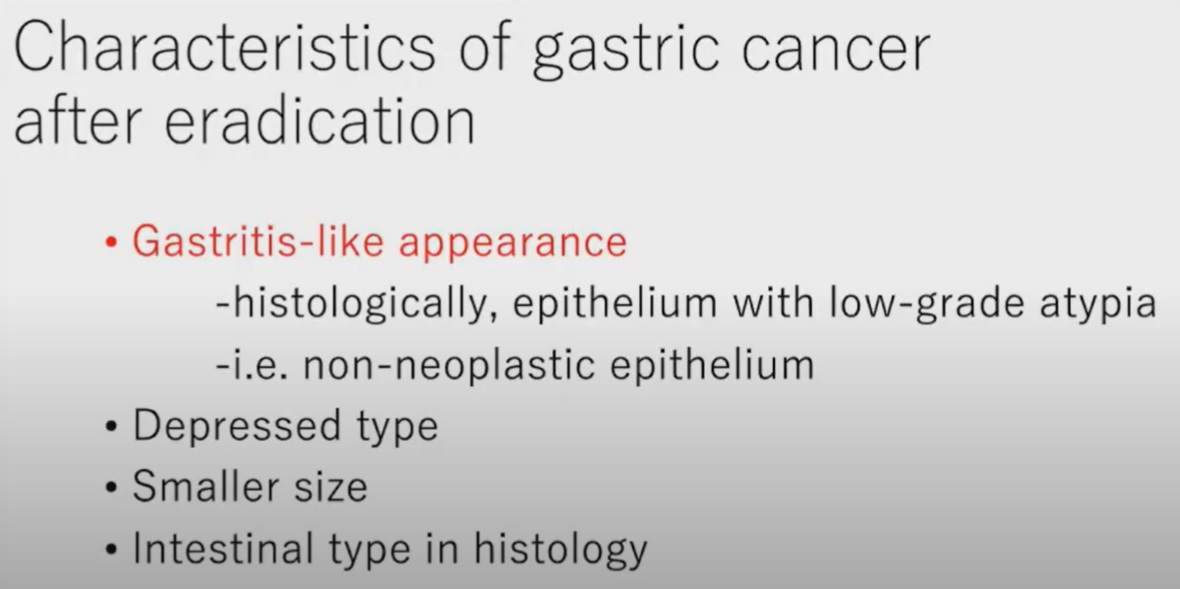 Characteristics of gastric cancer after eradication

• Gastritis-like appearance
-histologically, epithelium with low-grade atypia
-i.e. non-neoplastic epithelium
• Depressed type
• Smaller size
• Intestinal type in histology